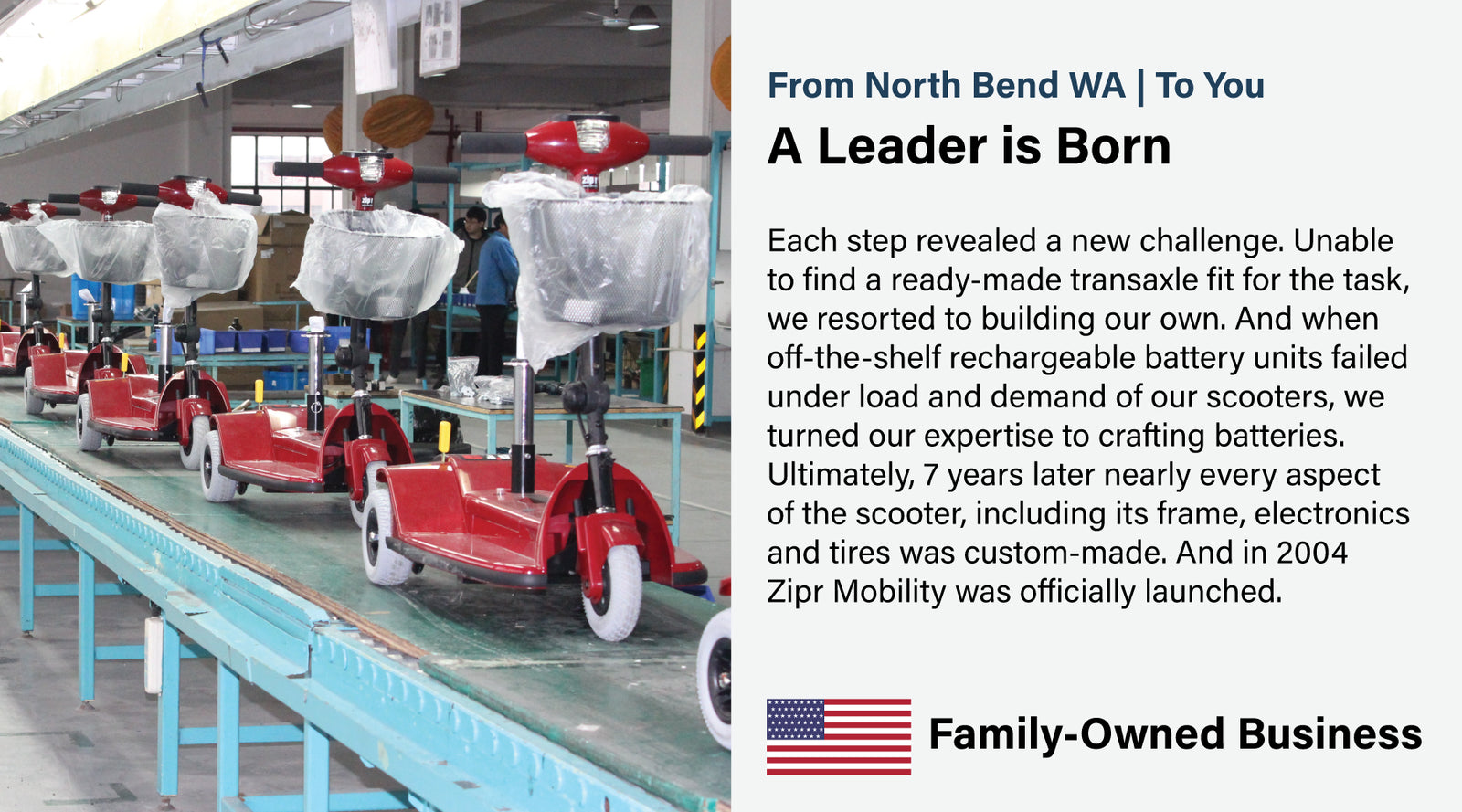 From North Bend WA | To You

A Leader is Born

Each step revealed a new challenge. Unable to find a ready-made transaxle fit for the task, we resorted to building our own. And when off-the-shelf rechargeable battery units failed under load and demand of our scooters, we turned our expertise to crafting batteries. Ultimately, 7 years later nearly every aspect of the scooter, including its frame, electronics and tires was custom-made. And in 2004 Zipr Mobility was officially launched.

Family-Owned Business